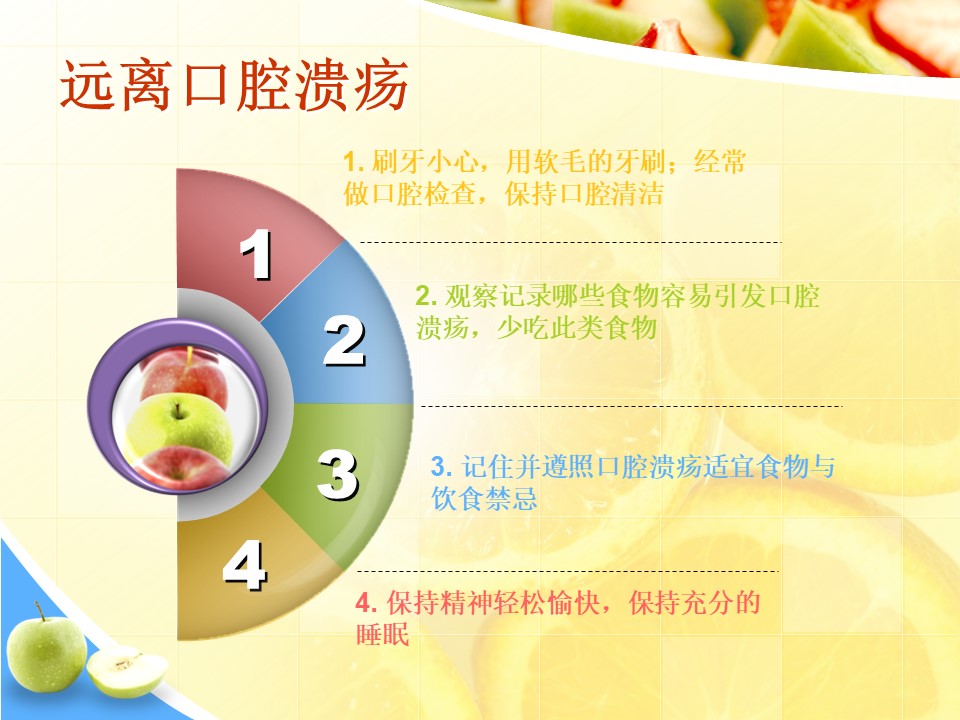 远离口腔溃疡

1

2

3

4

1. 刷牙小心，用软毛的牙刷；经常做口腔检查，保持口腔清洁

2. 观察记录哪些食物容易引发口腔溃疡，少吃此类食物

3. 记住并遵照口腔溃疡适宜食物与饮食禁忌

4. 保持精神轻松愉快，保持充分的睡眠